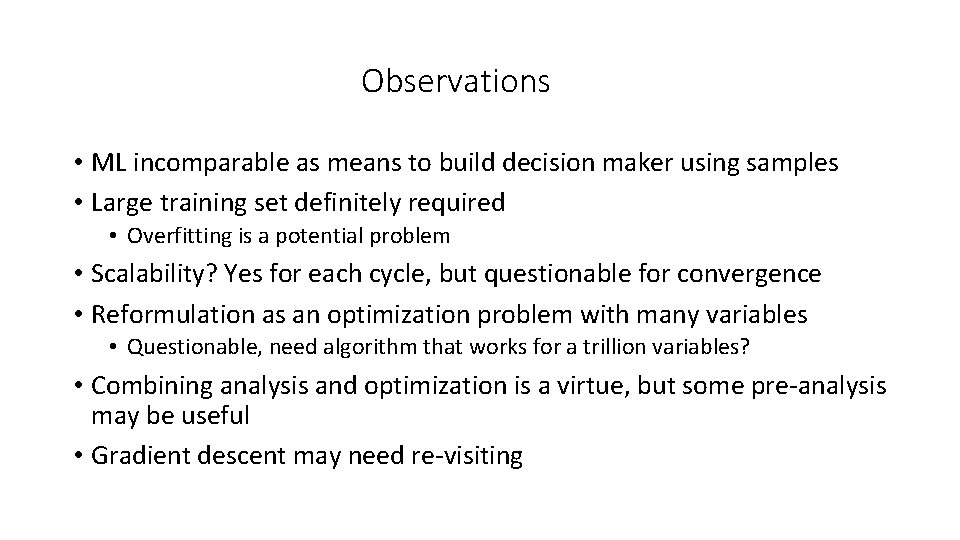 Observations

• ML incomparable as means to build decision maker using samples
• Large training set definitely required
• Overfitting is a potential problem
• Scalability? Yes for each cycle, but questionable for convergence
• Reformulation as an optimization problem with many variables
• Questionable, need algorithm that works for a trillion variables?
• Combining analysis and optimization is a virtue, but some pre-analysis may be useful
• Gradient descent may need re-visiting